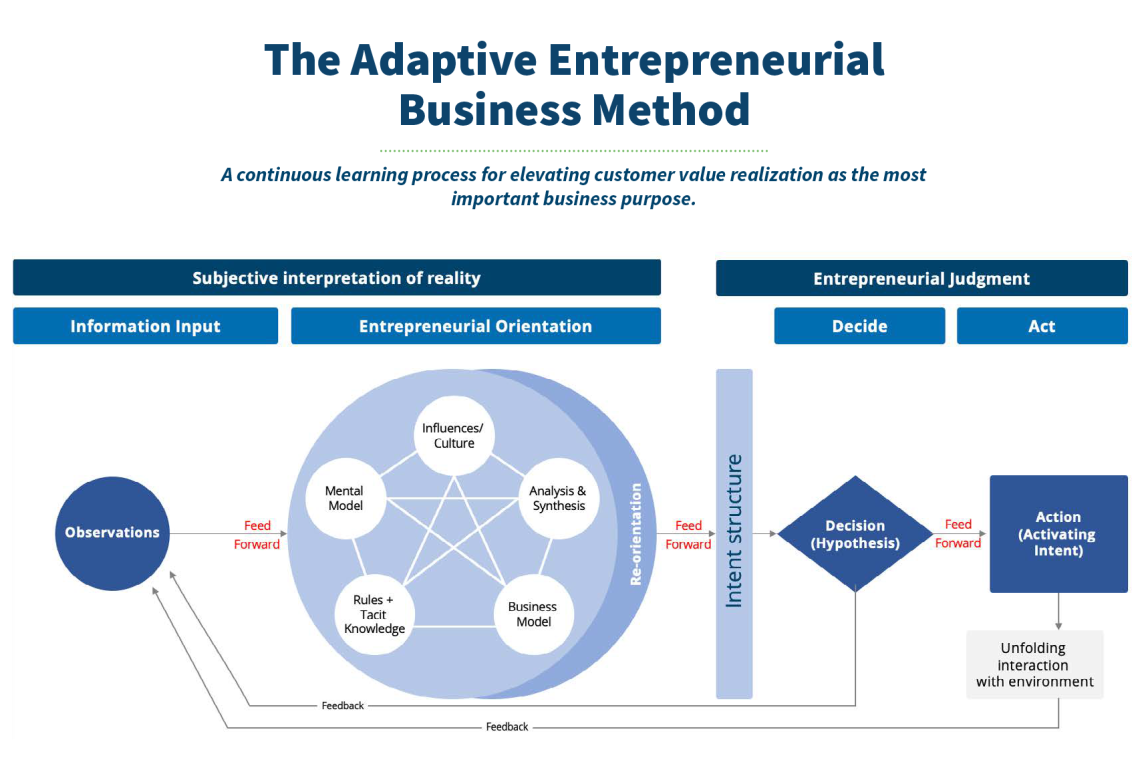 The Adaptive Entrepreneurial Business Method

A continuous learning process for elevating customer value realization as the most important business purpose.

Subjective interpretation of reality

Entrepreneurial Judgment

Information Input

Entrepreneurial Orientation

Decide

Act

Observations

Feed Forward

Influences/ Culture

Mental Model

Analysis & Synthesis

Rules + Tacit Knowledge

Business Model

Re-orientation

Feed Forward

Intent structure

Decision (Hypothesis)

Feed Forward

Action (Activating Intent)

Unfolding interaction with environment

Feedback

Feedback